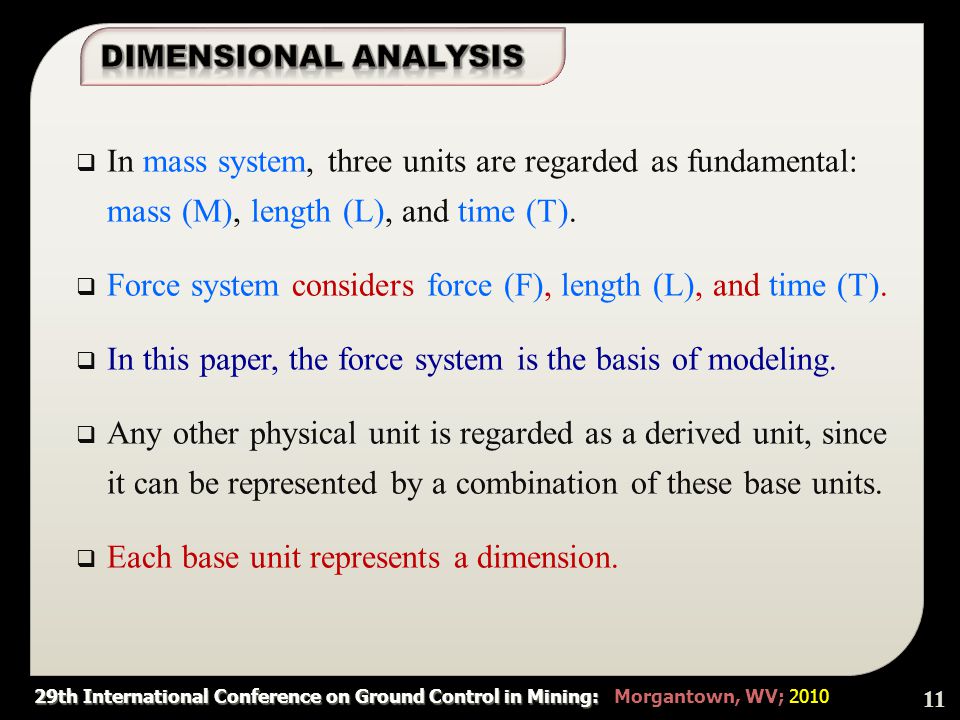 DIMENSIONAL ANALYSIS

❑ In mass system, three units are regarded as fundamental: mass (M), length (L), and time (T).

❑ Force system considers force (F), length (L), and time (T).

❑ In this paper, the force system is the basis of modeling.

❑ Any other physical unit is regarded as a derived unit, since it can be represented by a combination of these base units.

❑ Each base unit represents a dimension.

29th International Conference on Ground Control in Mining: Morgantown, WV; 2010

11